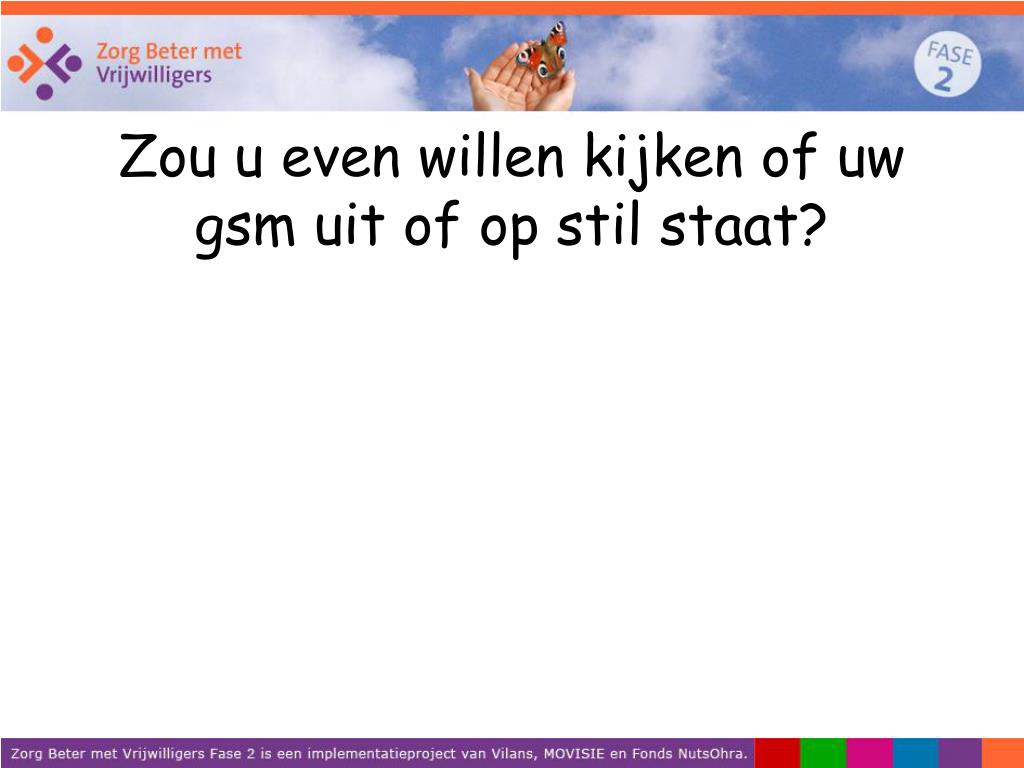 Zorg Beter met Vrijwilligers

FASE 2

Zou u even willen kijken of uw gsm uit of op stil staat?

Zorg Beter met Vrijwilligers Fase 2 is een implementatieproject van Vilans, MOVISIE en Fonds NutsOhra.